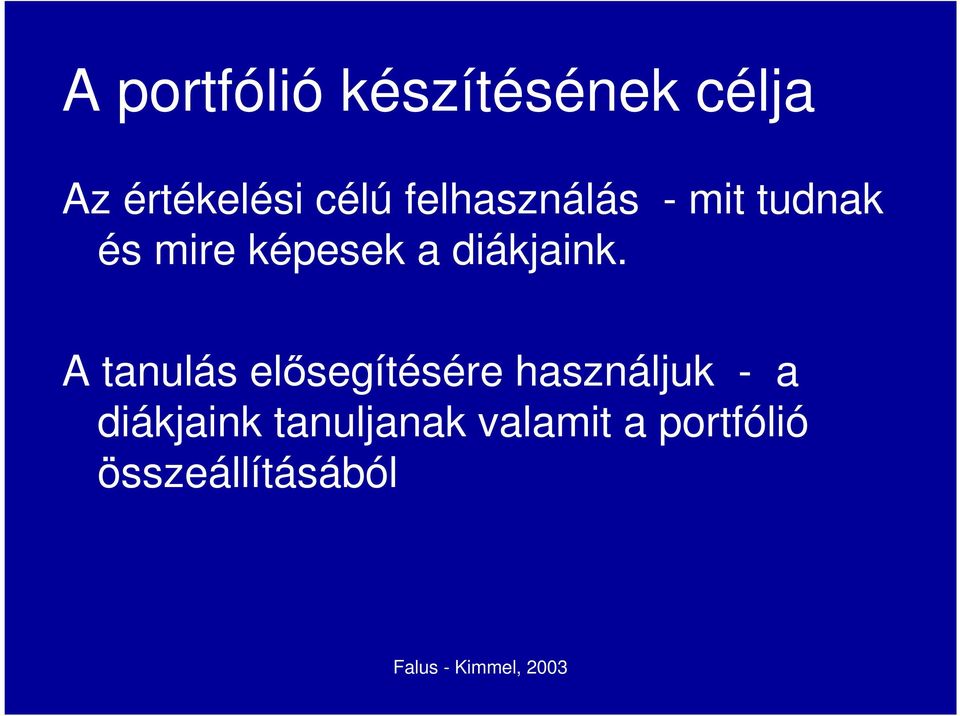 A portfólió készítésének célja

Az értékelési célú felhasználás - mit tudnak és mire képesek a diákjaink.

A tanulás elősegítésére használjuk - a diákjaink tanuljanak valamit a portfólió összeállításából

Falus - Kimmel, 2003